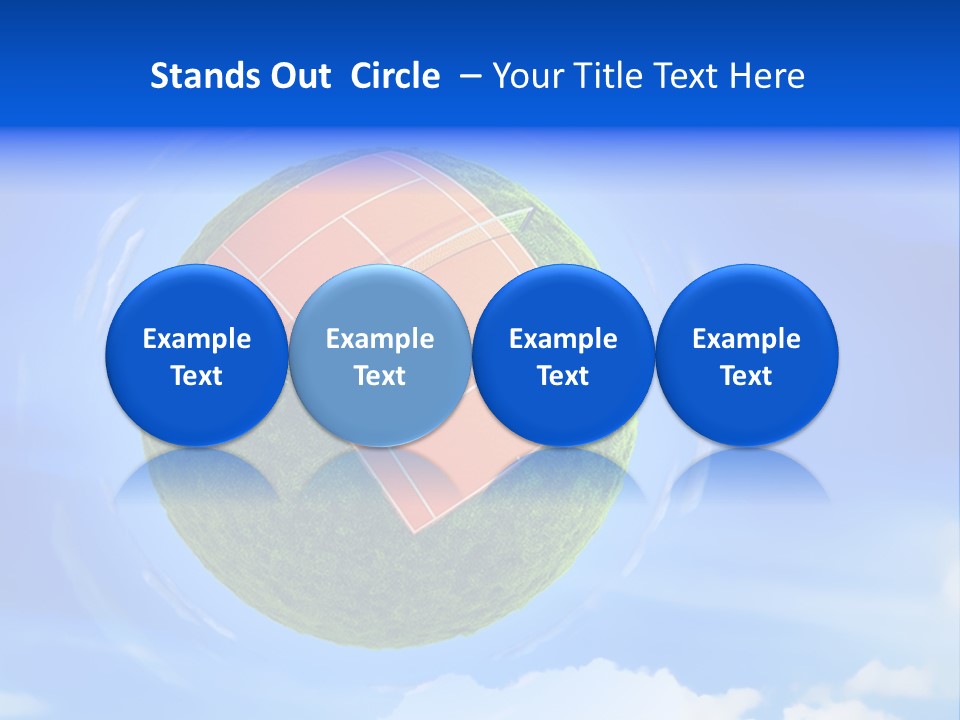 Stands Out Circle – Your Title Text Here

Example Text

Example Text

Example Text

Example Text